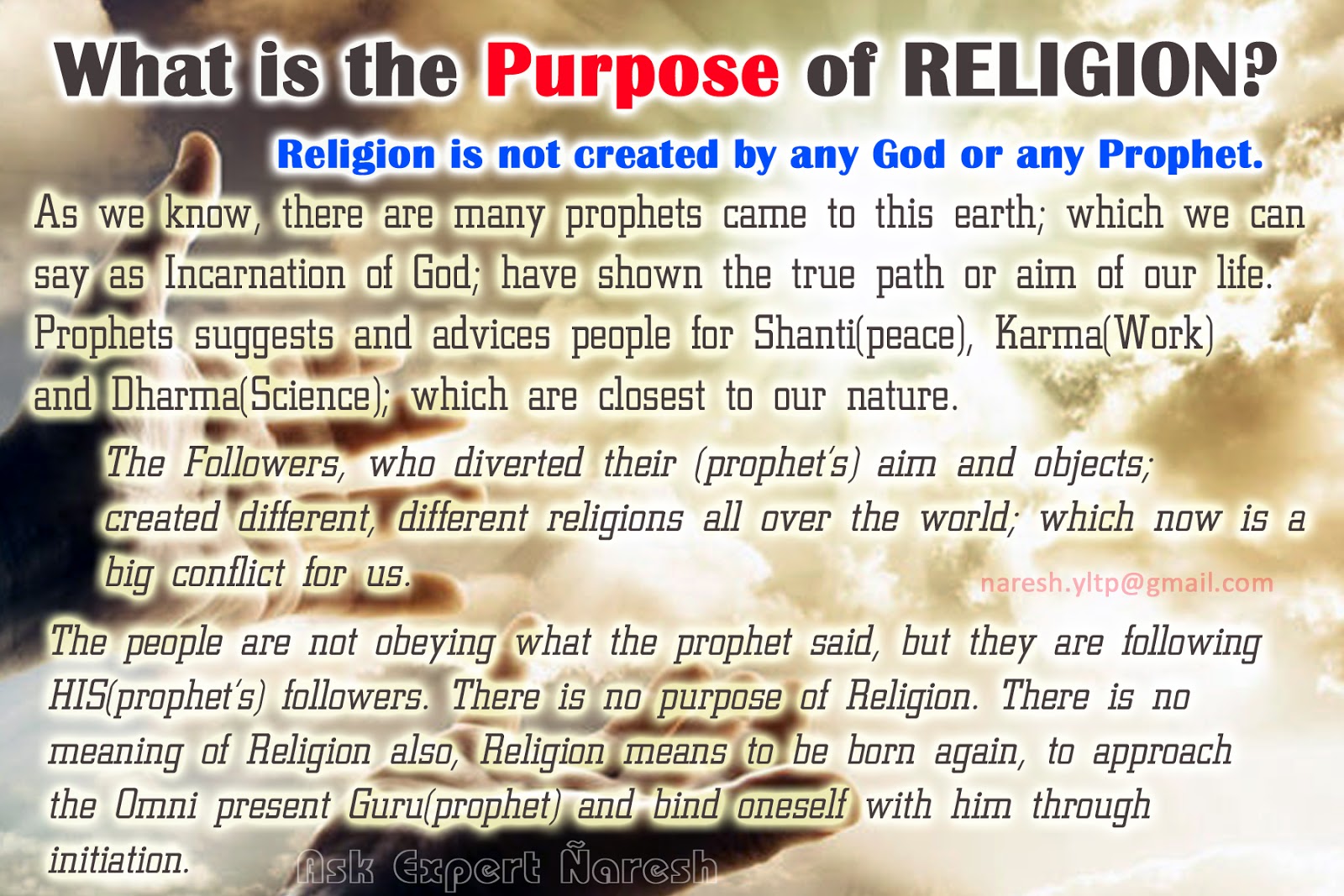 What is the Purpose of RELIGION?

Religion is not created by any God or any Prophet.

As we know, there are many prophets came to this earth; which we can say as Incarnation of God; have shown the true path or aim of our life. Prophets suggests and advices people for Shanti(peace), Karma(Work) and Dharma(Science); which are closest to our nature.

The Followers, who diverted their (prophet's) aim and objects; created different, different religions all over the world; which now is a big conflict for us.

naresh.yltp@gmail.com

The people are not obeying what the prophet said, but they are following HIS(prophet's) followers. There is no purpose of Religion. There is no meaning of Religion also, Religion means to be born again, to approach the Omni present Guru(prophet) and bind oneself with him through initiation.

Ask Expert Ñaresh